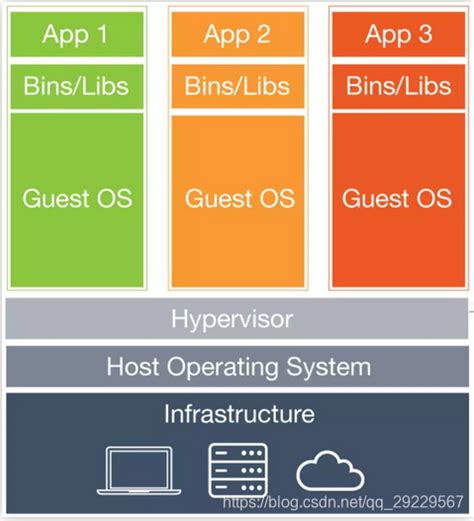 App 1

Bins/Libs

Guest OS

App 2

Bins/Libs

Guest OS

App 3

Bins/Libs

Guest OS

Hypervisor

Host Operating System

Infrastructure

https://blog.csdn.net/qq_29229567